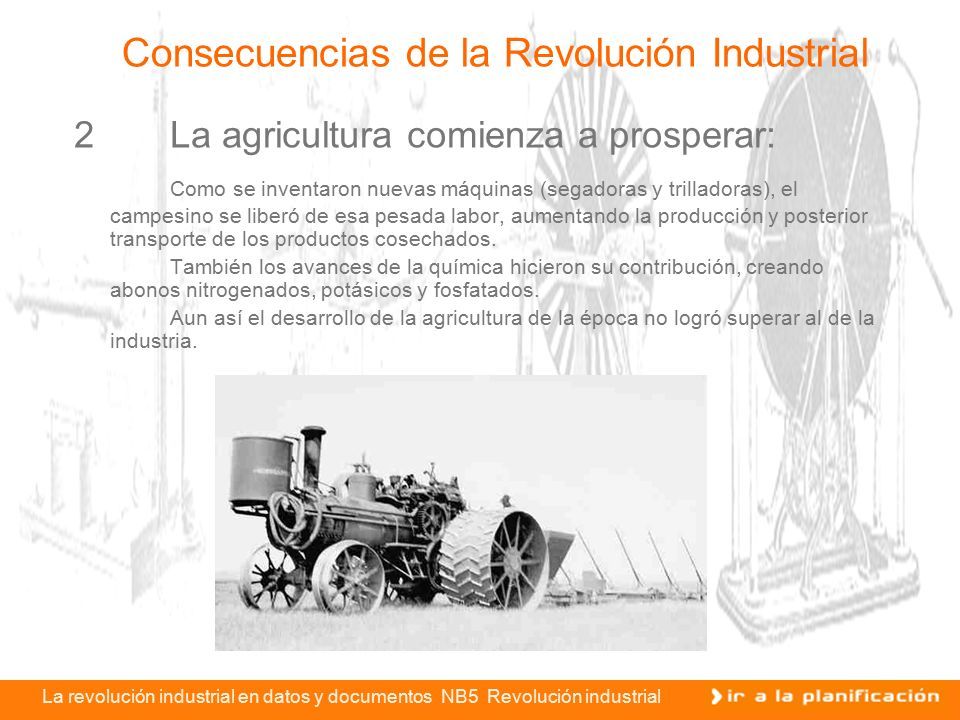 Consecuencias de la Revolución Industrial

2 La agricultura comienza a prosperar:

Como se inventaron nuevas máquinas (segadoras y trilladoras), el campesino se liberó de esa pesada labor, aumentando la producción y posterior transporte de los productos cosechados.

También los avances de la química hicieron su contribución, creando abonos nitrogenados, potásicos y fosfatados.

Aun así el desarrollo de la agricultura de la época no logró superar al de la industria.

La revolución industrial en datos y documentos NB5 Revolución industrial

ir a la planificación